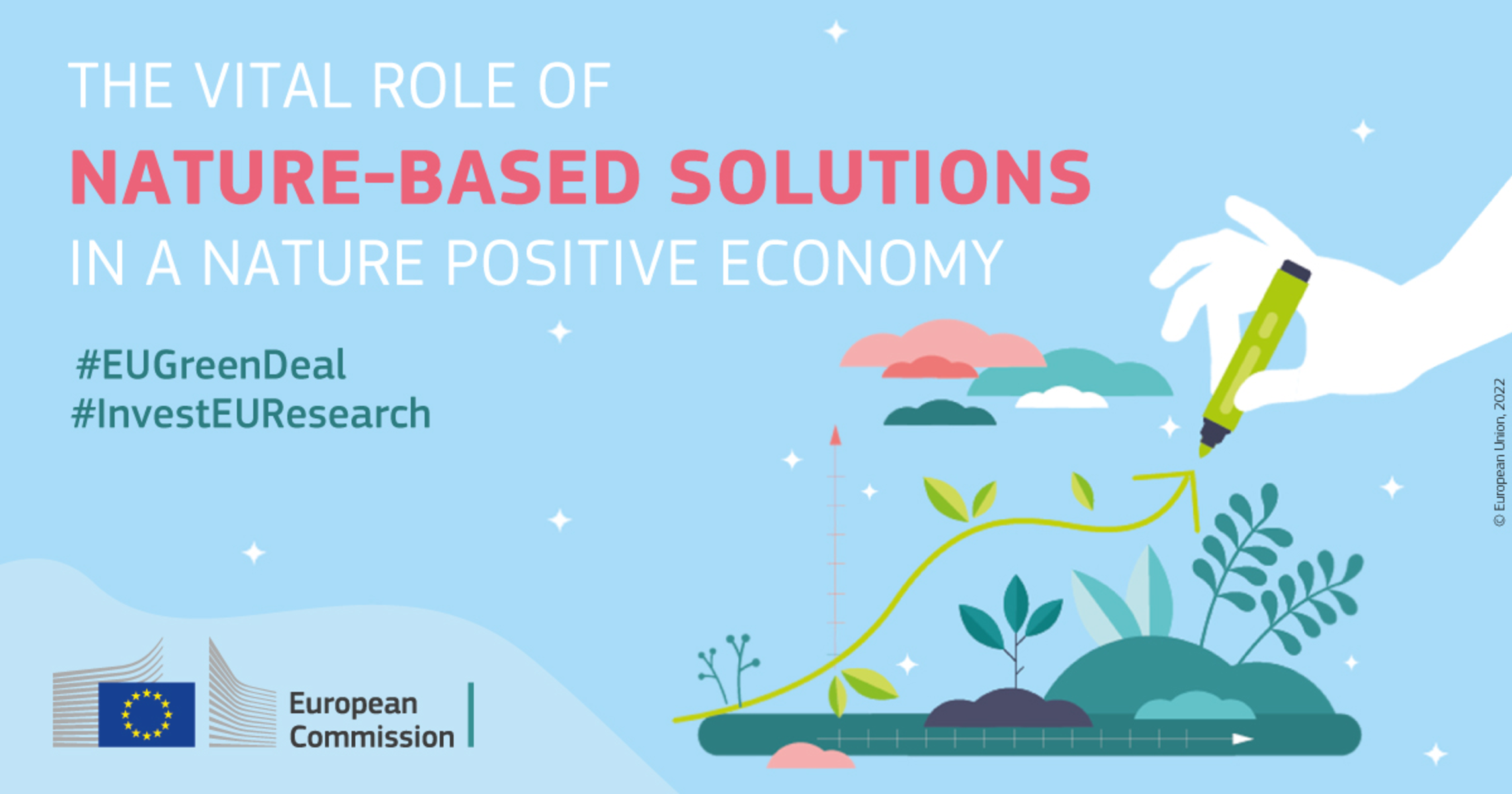 THE VITAL ROLE OF
NATURE-BASED SOLUTIONS
IN A NATURE POSITIVE ECONOMY

#EUGreenDeal
#InvestEUResearch

European Commission

© European Union, 2022